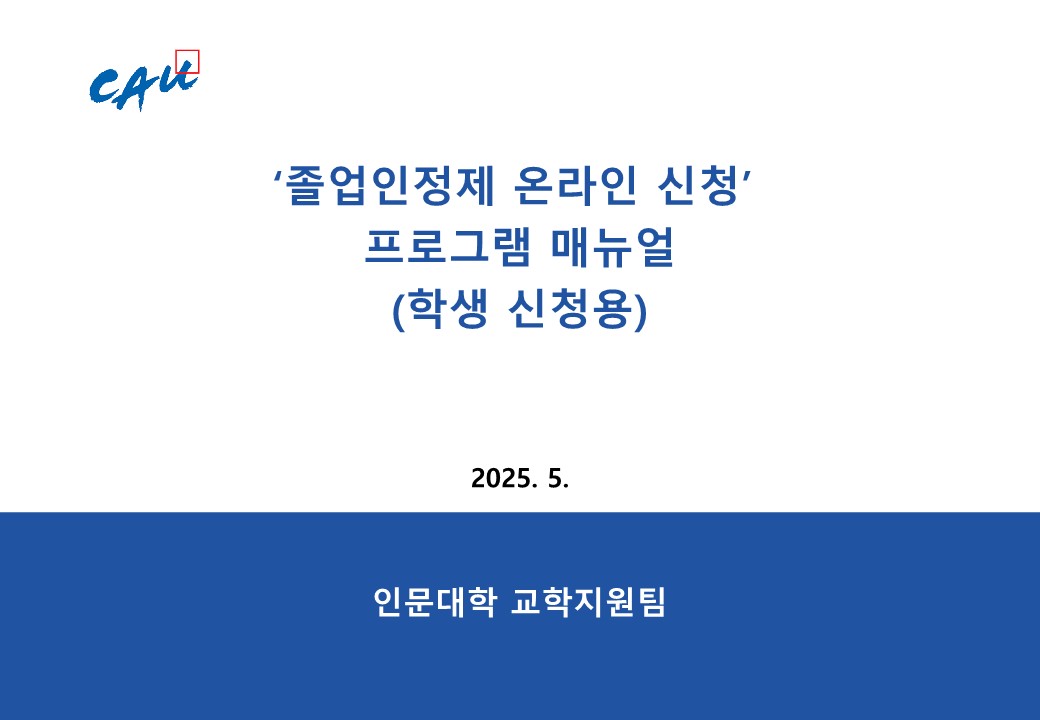 CAU

‘졸업인정제 온라인 신청’
프로그램 매뉴얼
(학생 신청용)

2025. 5.

인문대학 교학지원팀